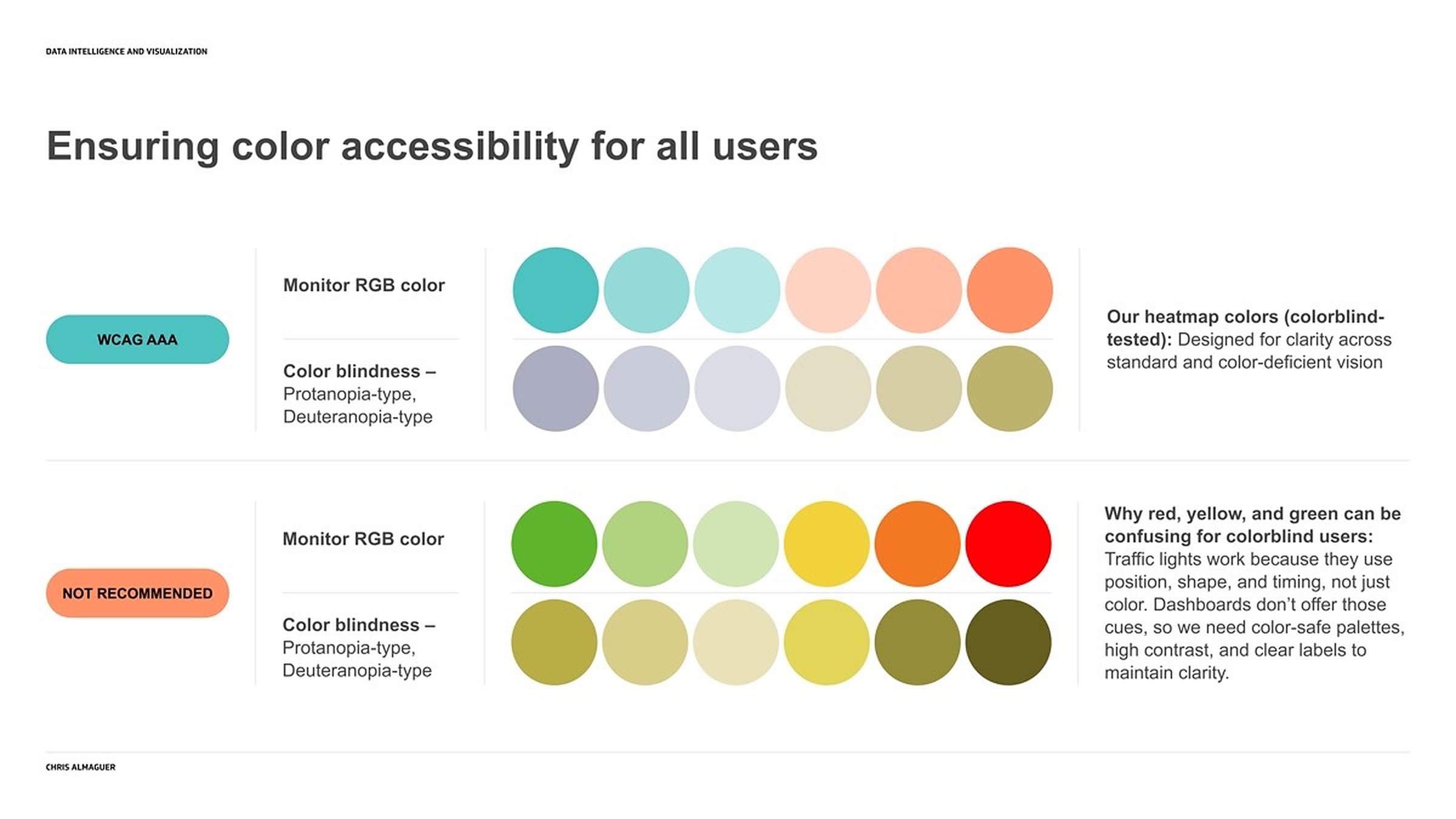 DATA INTELLIGENCE AND VISUALIZATION

Ensuring color accessibility for all users

WCAG AAA

Monitor RGB color

Color blindness – Protanopia-type, Deuteranopia-type

Our heatmap colors (colorblind-tested): Designed for clarity across standard and color-deficient vision

NOT RECOMMENDED

Monitor RGB color

Color blindness – Protanopia-type, Deuteranopia-type

Why red, yellow, and green can be confusing for colorblind users: Traffic lights work because they use position, shape, and timing, not just color. Dashboards don't offer those cues, so we need color-safe palettes, high contrast, and clear labels to maintain clarity.

CHRIS ALMAGUER